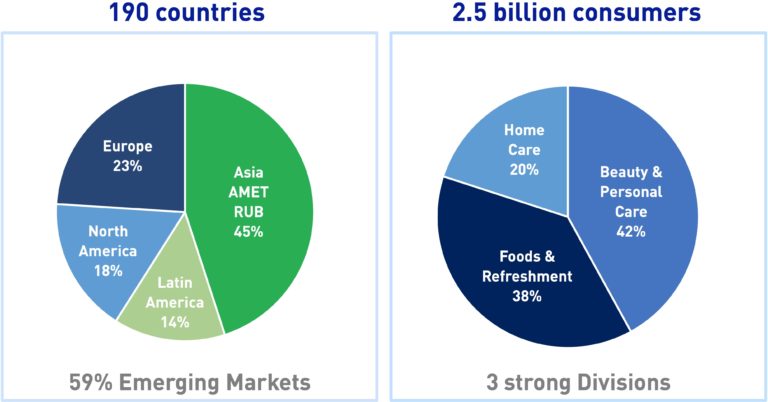 190 countries

Europe 23%

Asia AMET RUB 45%

North America 18%

Latin America 14%

59% Emerging Markets

2.5 billion consumers

Home Care 20%

Beauty & Personal Care 42%

Foods & Refreshment 38%

3 strong Divisions